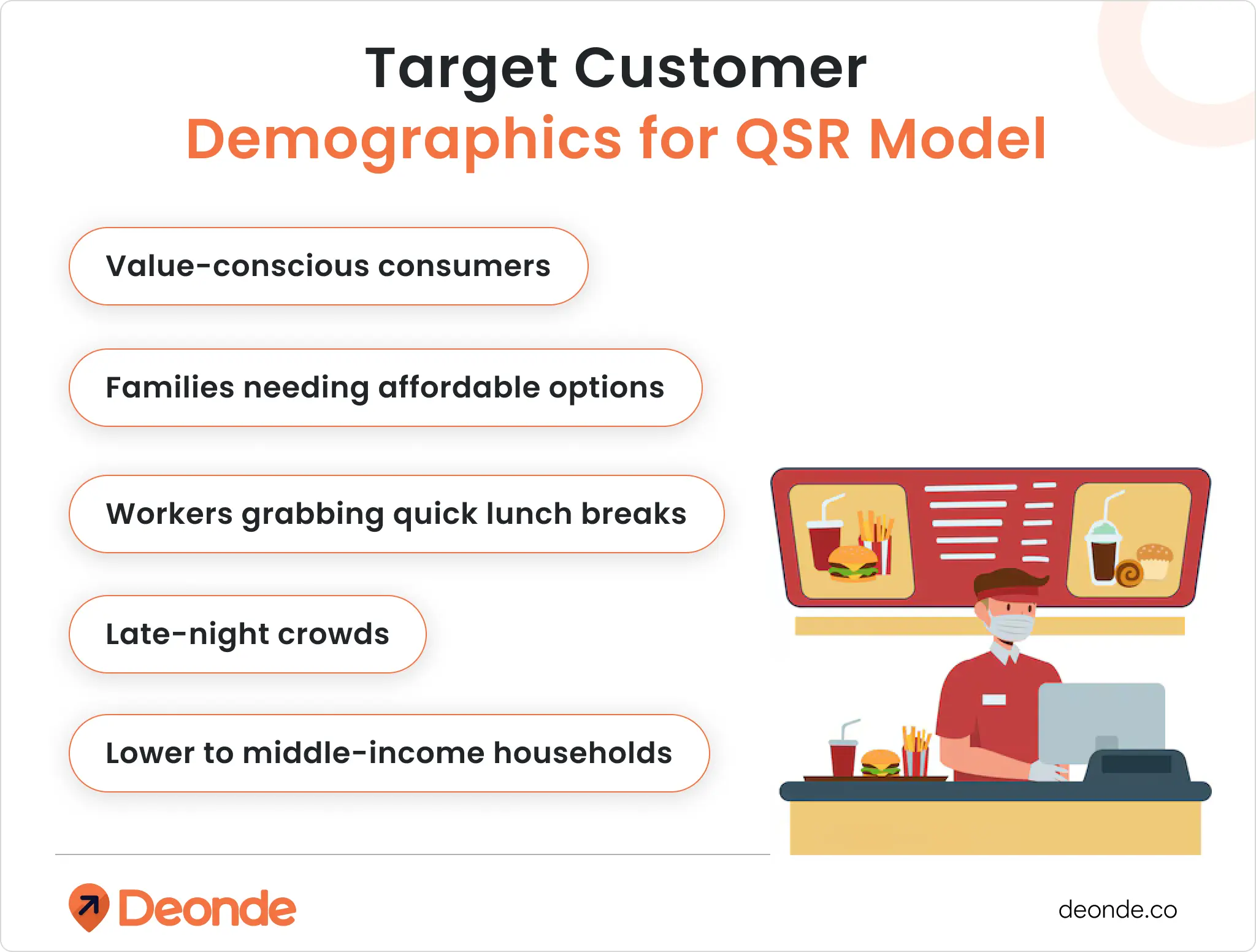 Target Customer
Demographics for QSR Model

Value-conscious consumers

Families needing affordable options

Workers grabbing quick lunch breaks

Late-night crowds

Lower to middle-income households

Deonde

deonde.co